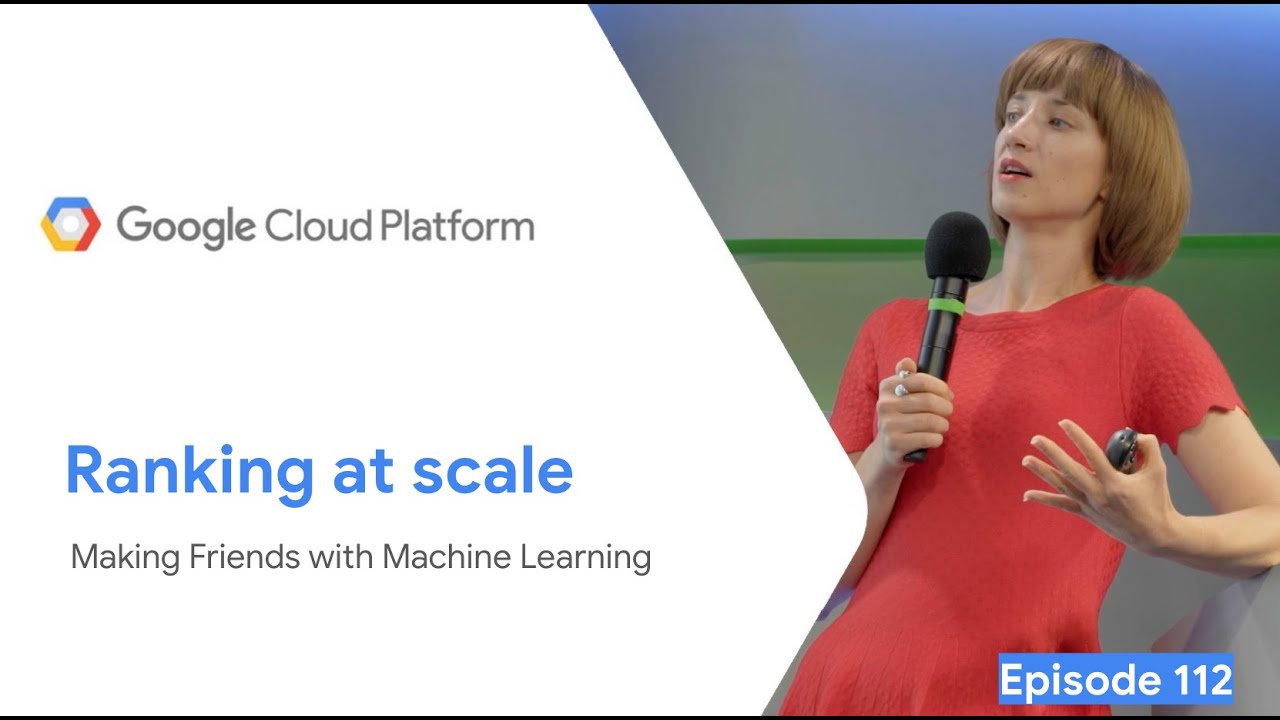 Google Cloud Platform

Ranking at scale

Making Friends with Machine Learning

Episode 112